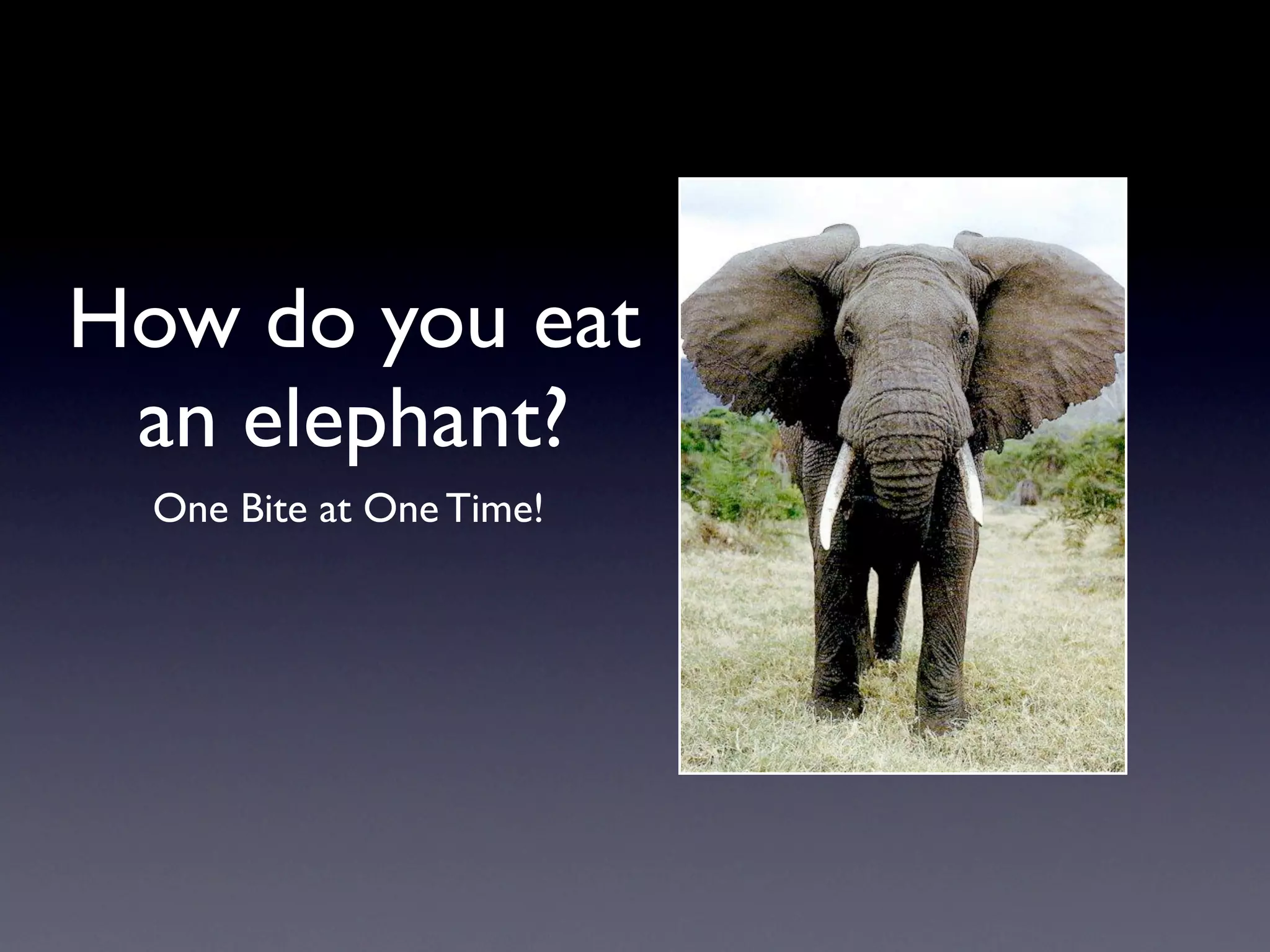 How do you eat an elephant?

One Bite at One Time!